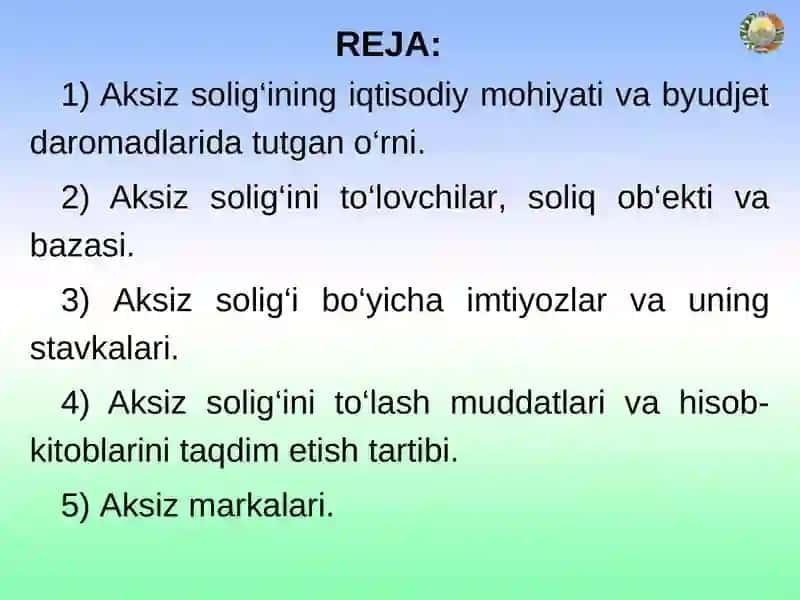 REJA:

1) Aksiz solig‘ining iqtisodiy mohiyati va byudjet daromadlarida tutgan o‘rni.

2) Aksiz solig‘ini to‘lovchilar, soliq ob‘ekti va bazasi.

3) Aksiz solig‘i bo‘yicha imtiyozlar va uning stavkalari.

4) Aksiz solig‘ini to‘lash muddatlari va hisob-kitoblarini taqdim etish tartibi.

5) Aksiz markalari.